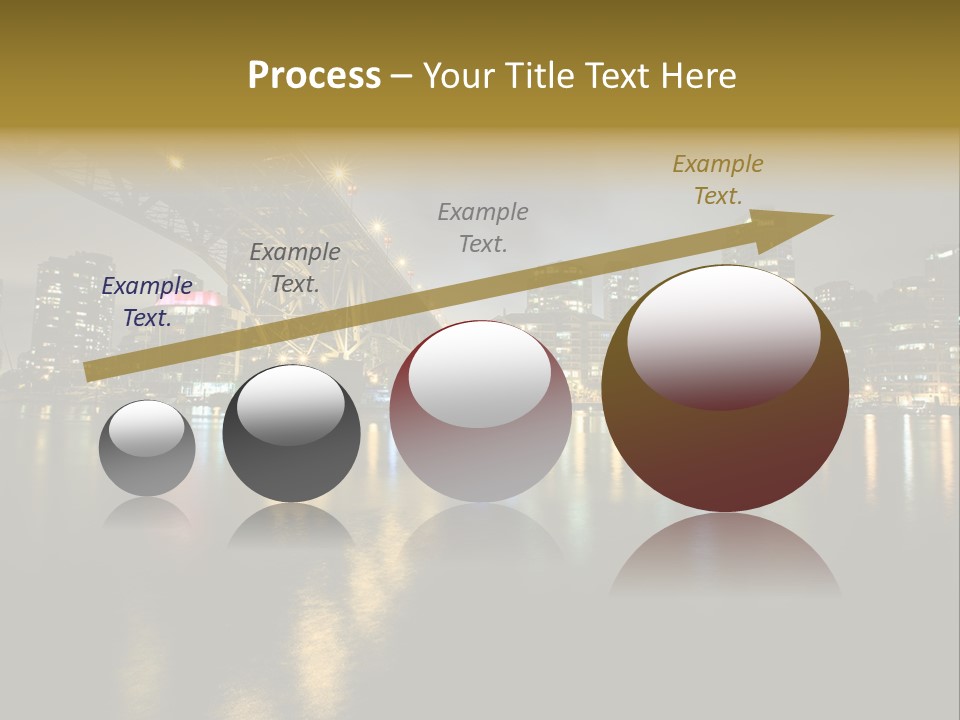 Process – Your Title Text Here

Example Text.

Example Text.

Example Text.

Example Text.